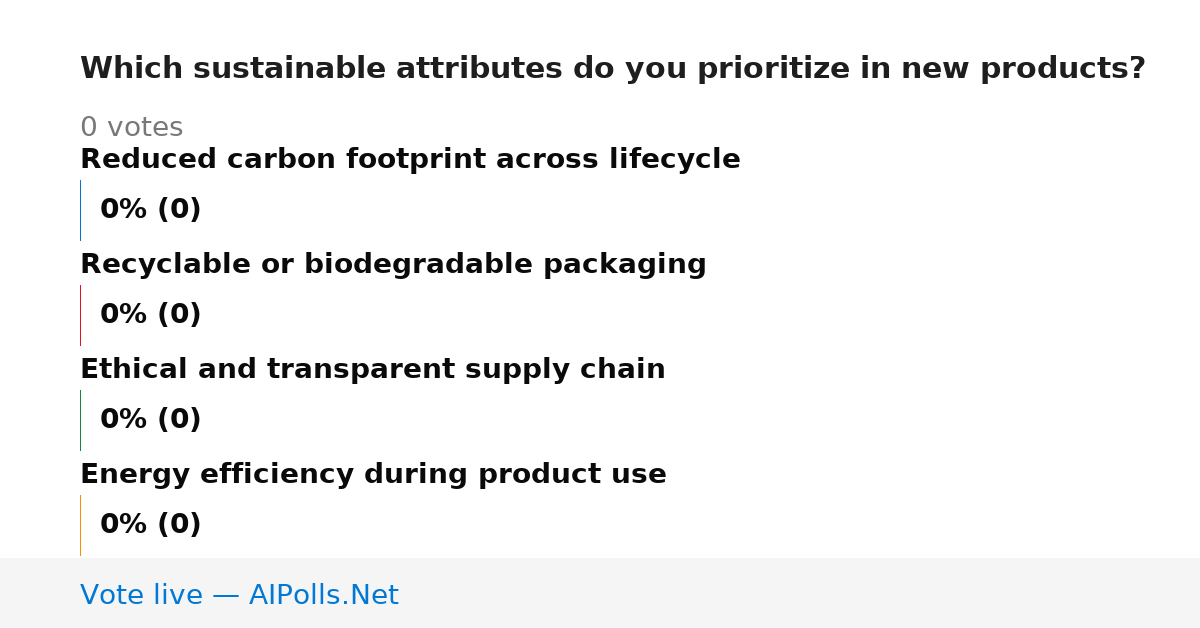 Which sustainable attributes do you prioritize in new products?

0 votes

Reduced carbon footprint across lifecycle

0% (0)

Recyclable or biodegradable packaging

0% (0)

Ethical and transparent supply chain

0% (0)

Energy efficiency during product use

0% (0)

Vote live — AIPolls.Net